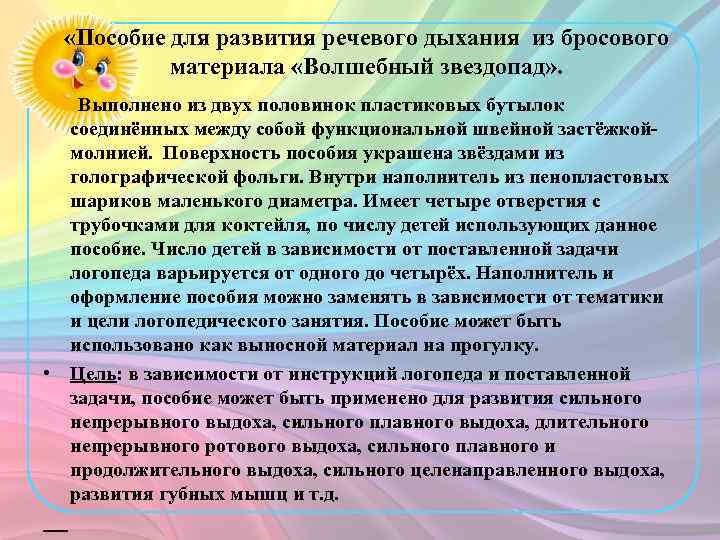 «Пособие для развития речевого дыхания  из бросового материала «Волшебный звездопад».

Выполнено из двух половинок пластиковых бутылок соединённых между собой функциональной швейной застёжкой-молнией.  Поверхность пособия украшена звёздами из голографической фольги. Внутри наполнитель из пенопластовых шариков маленького диаметра. Имеет четыре отверстия с трубочками для коктейля, по числу детей использующих данное пособие. Число детей в зависимости от поставленной задачи логопеда варьируется от одного до четырёх. Наполнитель и оформление пособия можно заменять в зависимости от тематики и цели логопедического занятия. Пособие может быть использовано как выносной материал на прогулку.

• Цель: в зависимости от инструкций логопеда и поставленной задачи, пособие может быть применено для развития сильного непрерывного выдоха, сильного плавного выдоха, длительного непрерывного ротового выдоха, сильного плавного и продолжительного выдоха, сильного целенаправленного выдоха, развития губных мышц и т.д.

—